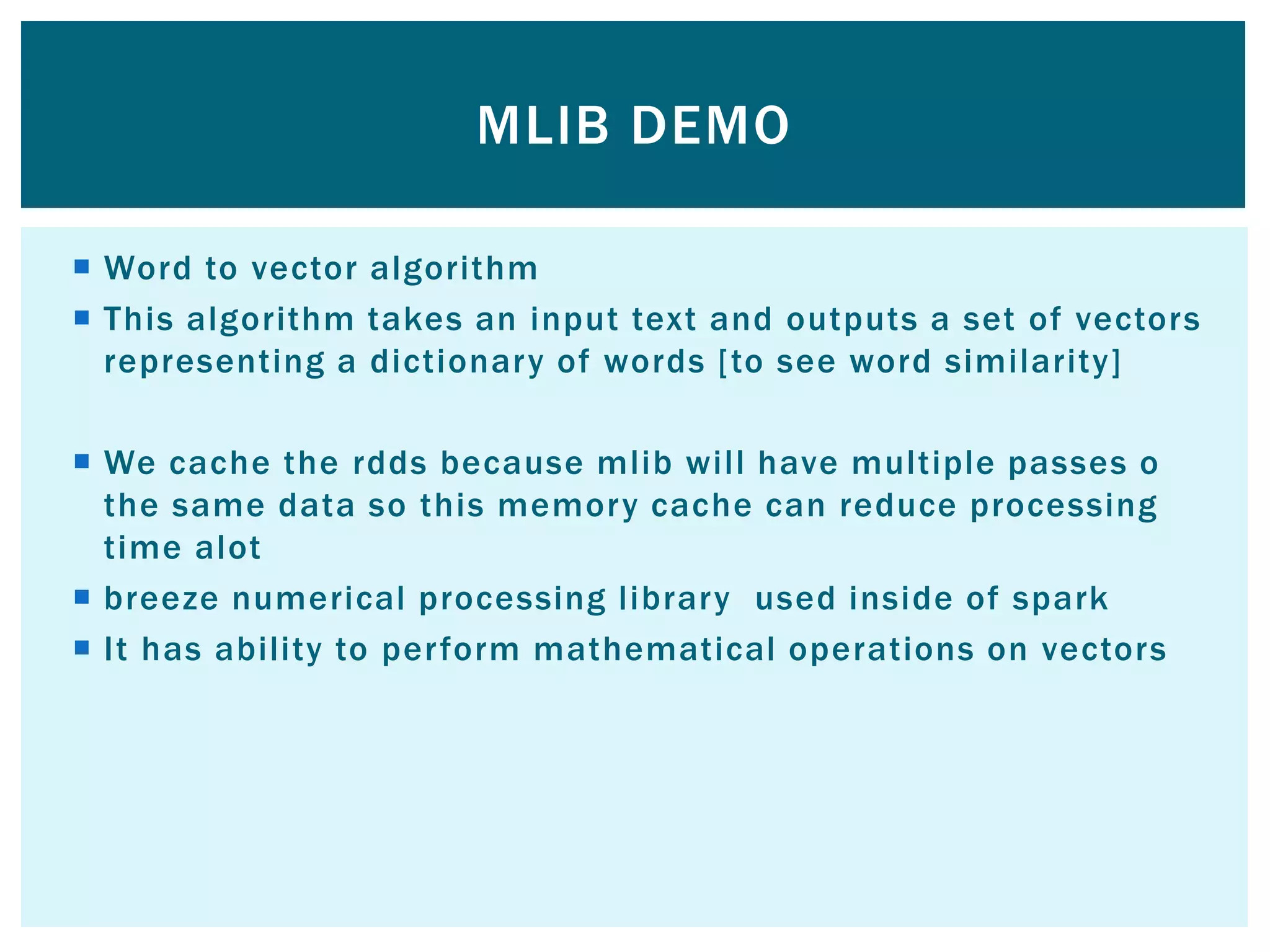 MLIB DEMO

- Word to vector algorithm
- This algorithm takes an input text and outputs a set of vectors representing a dictionary of words [to see word similarity]

- We cache the rdds because mlib will have multiple passes o the same data so this memory cache can reduce processing time alot
- breeze numerical processing library  used inside of spark
- It has ability to perform mathematical operations on vectors